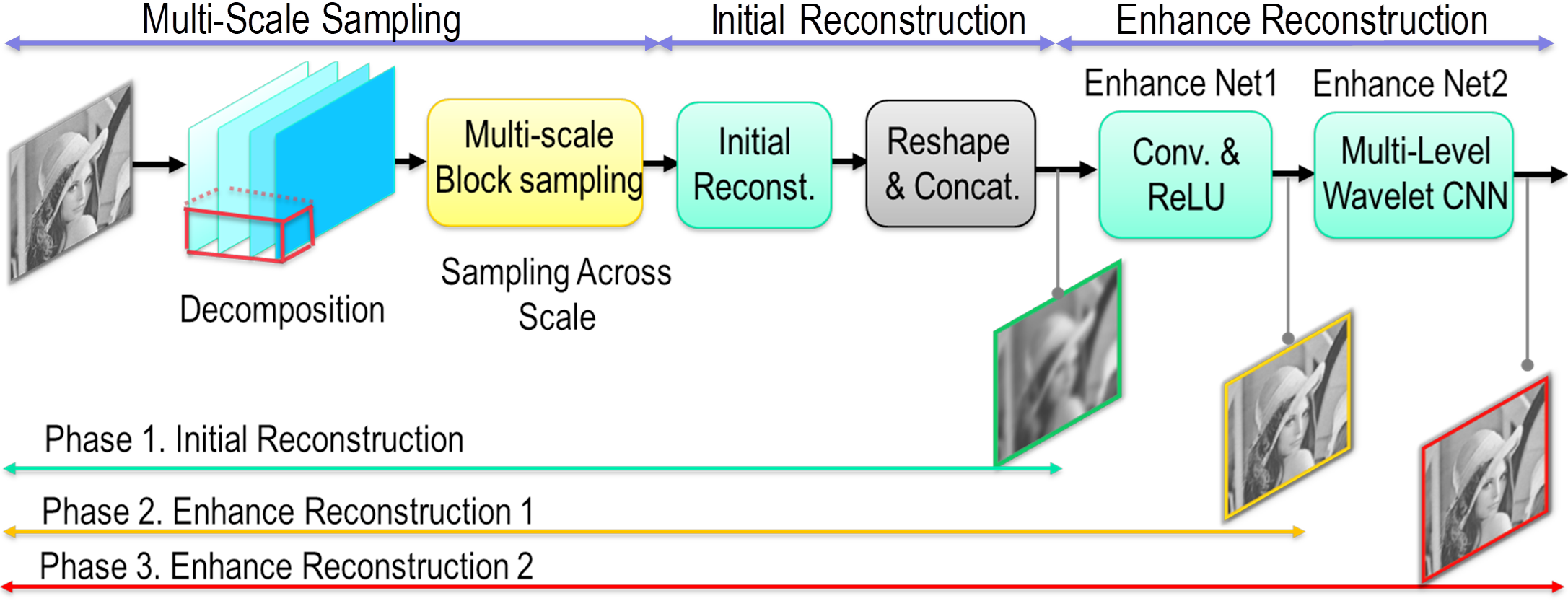 Multi-Scale Sampling

Initial Reconstruction

Enhance Reconstruction

Enhance Net1

Enhance Net2

Multi-scale Block sampling

Initial Reconst.

Reshape & Concat.

Conv. & ReLU

Multi-Level Wavelet CNN

Decomposition

Sampling Across Scale

Phase 1. Initial Reconstruction

Phase 2. Enhance Reconstruction 1

Phase 3. Enhance Reconstruction 2